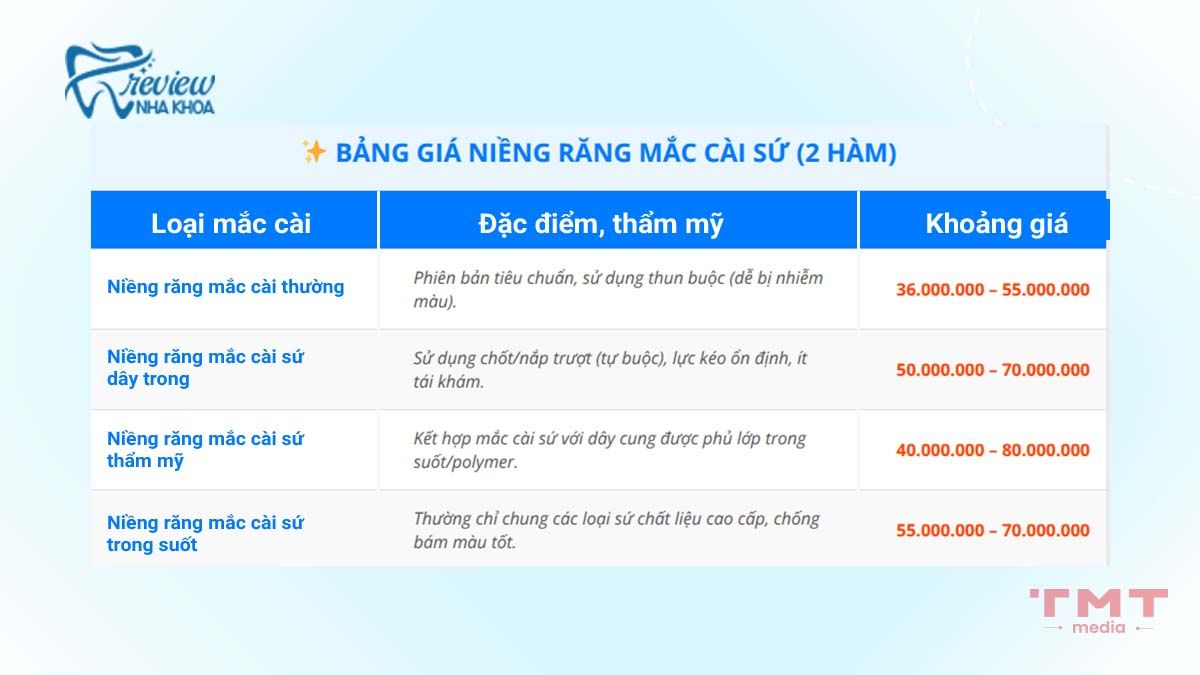 review
NHA KHOA

✨ BẢNG GIÁ NIỀNG RĂNG MẮC CÀI SỨ (2 HÀM)

| Loại mắc cài | Đặc điểm, thẩm mỹ | Khoảng giá |
|---|---|---|
| Niềng răng mắc cài thường | Phiên bản tiêu chuẩn, sử dụng thun buộc (dễ bị nhiễm màu). | 36.000.000 – 55.000.000 |
| Niềng răng mắc cài sứ dây trong | Sử dụng chốt/nắp trượt (tự buộc), lực kéo ổn định, ít tái khám. | 50.000.000 – 70.000.000 |
| Niềng răng mắc cài sứ thẩm mỹ | Kết hợp mắc cài sứ với dây cung được phủ lớp trong suốt/polymer. | 40.000.000 – 80.000.000 |
| Niềng răng mắc cài sứ trong suốt | Thường chỉ chung các loại sứ chất liệu cao cấp, chống bám màu tốt. | 55.000.000 – 70.000.000 |

TMT
media